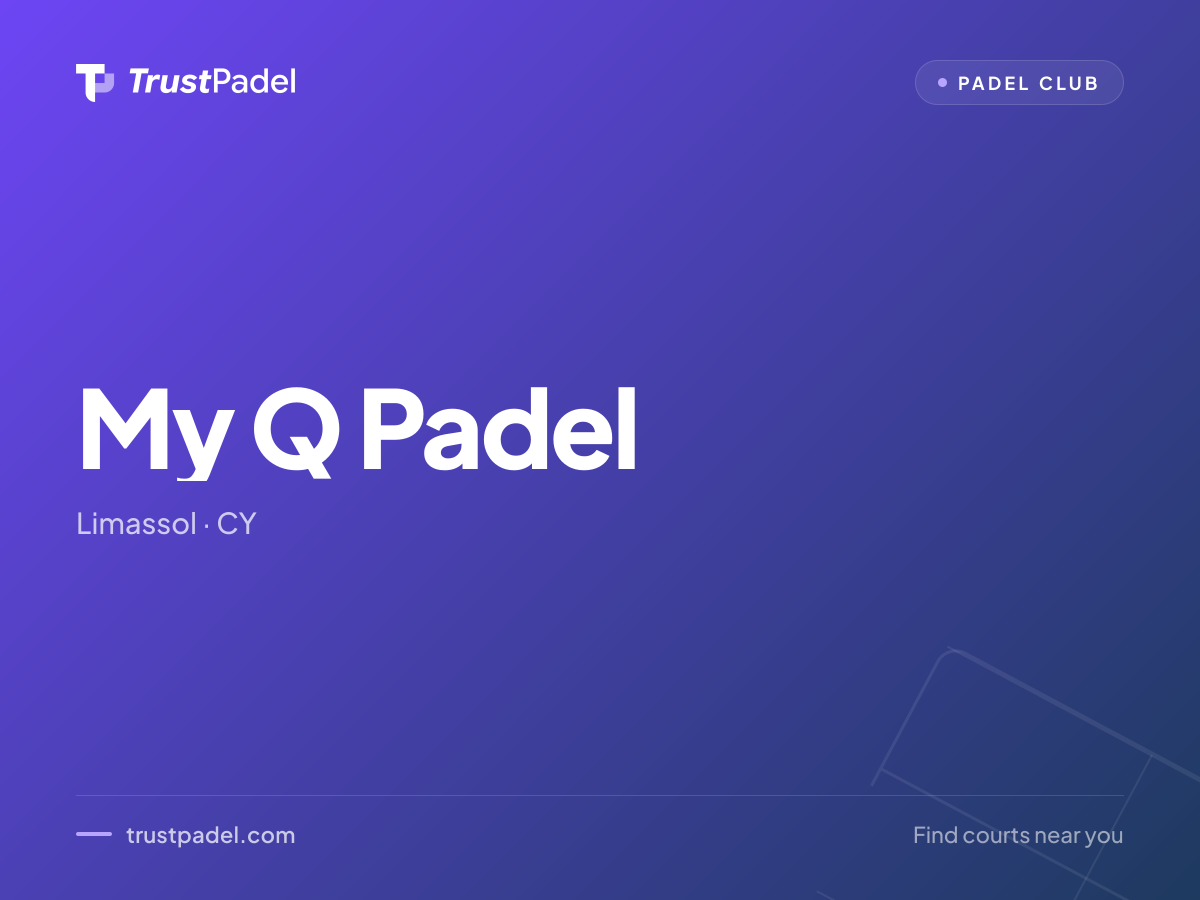 TrustPadel

• PADEL CLUB

My Q Padel

Limassol · CY

trustpadel.com

Find courts near you